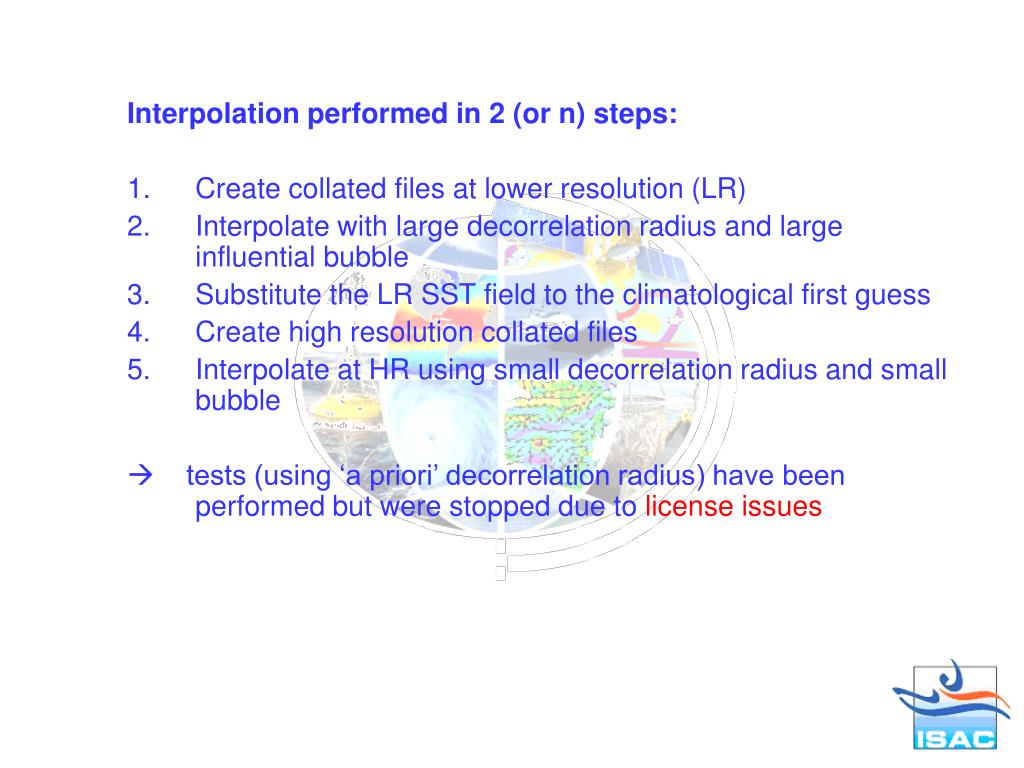 Interpolation performed in 2 (or n) steps:

1. Create collated files at lower resolution (LR)
2. Interpolate with large decorrelation radius and large influential bubble
3. Substitute the LR SST field to the climatological first guess
4. Create high resolution collated files
5. Interpolate at HR using small decorrelation radius and small bubble

→ tests (using ‘a priori’ decorrelation radius) have been performed but were stopped due to license issues

ISAC